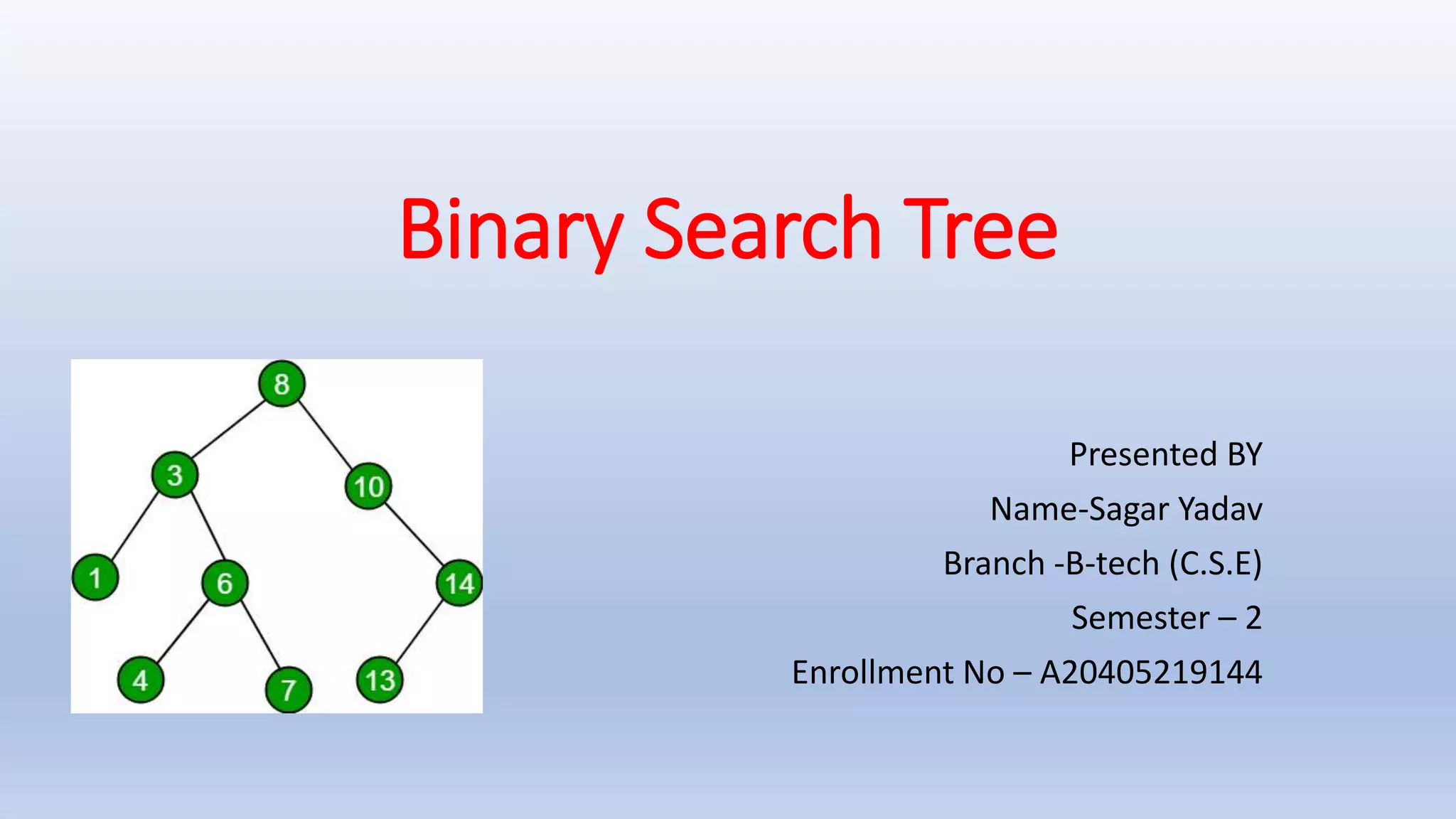 Binary Search Tree

8
3
10
1
6
14
4
7
13

Presented BY
Name-Sagar Yadav
Branch -B-tech (C.S.E)
Semester – 2
Enrollment No – A20405219144